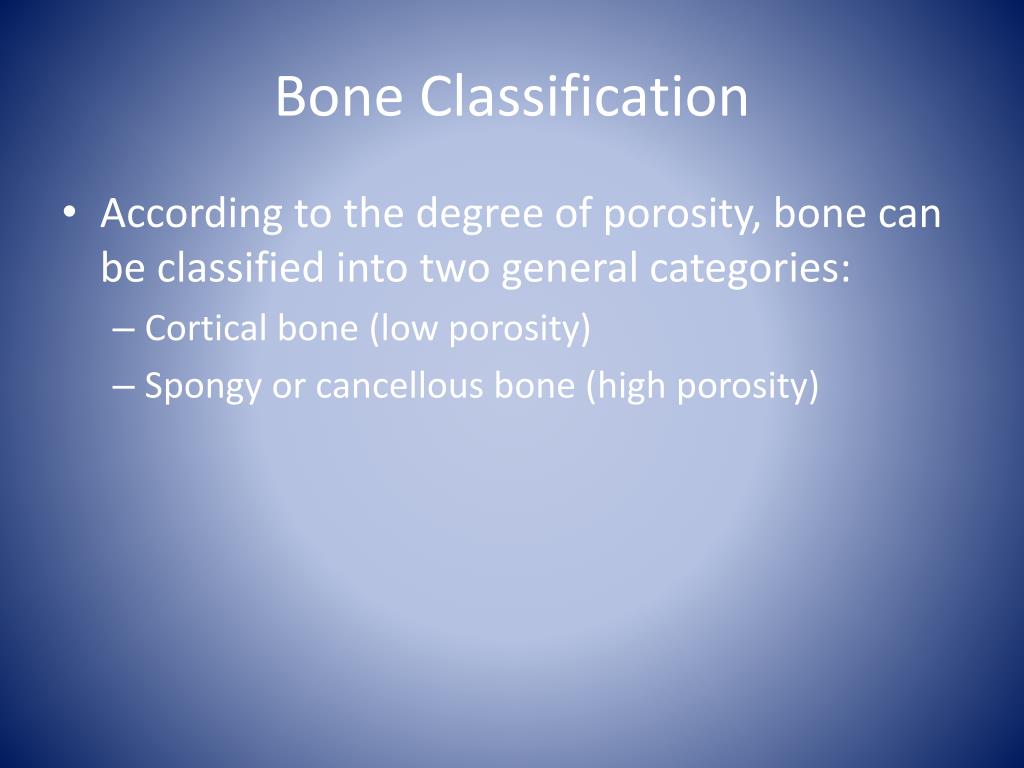 Bone Classification

• According to the degree of porosity, bone can be classified into two general categories:
– Cortical bone (low porosity)
– Spongy or cancellous bone (high porosity)